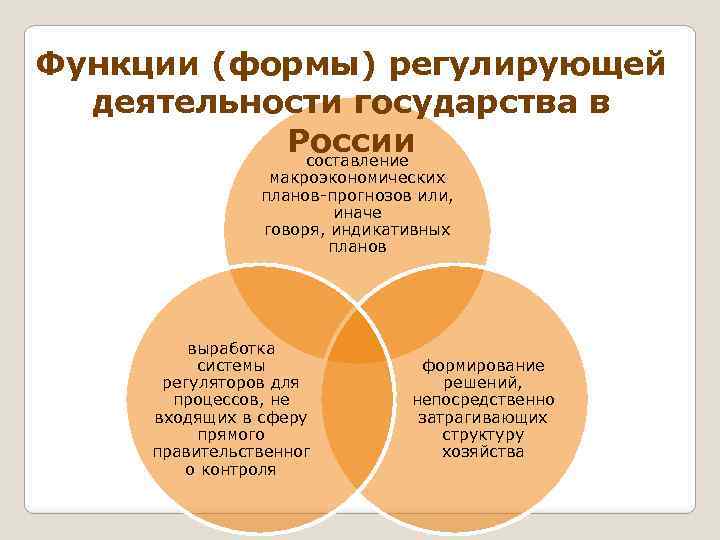 Функции (формы) регулирующей деятельности государства в России

составление макроэкономических планов-прогнозов или, иначе говоря, индикативных планов

выработка системы регуляторов для процессов, не входящих в сферу прямого правительственного контроля

формирование решений, непосредственно затрагивающих структуру хозяйства